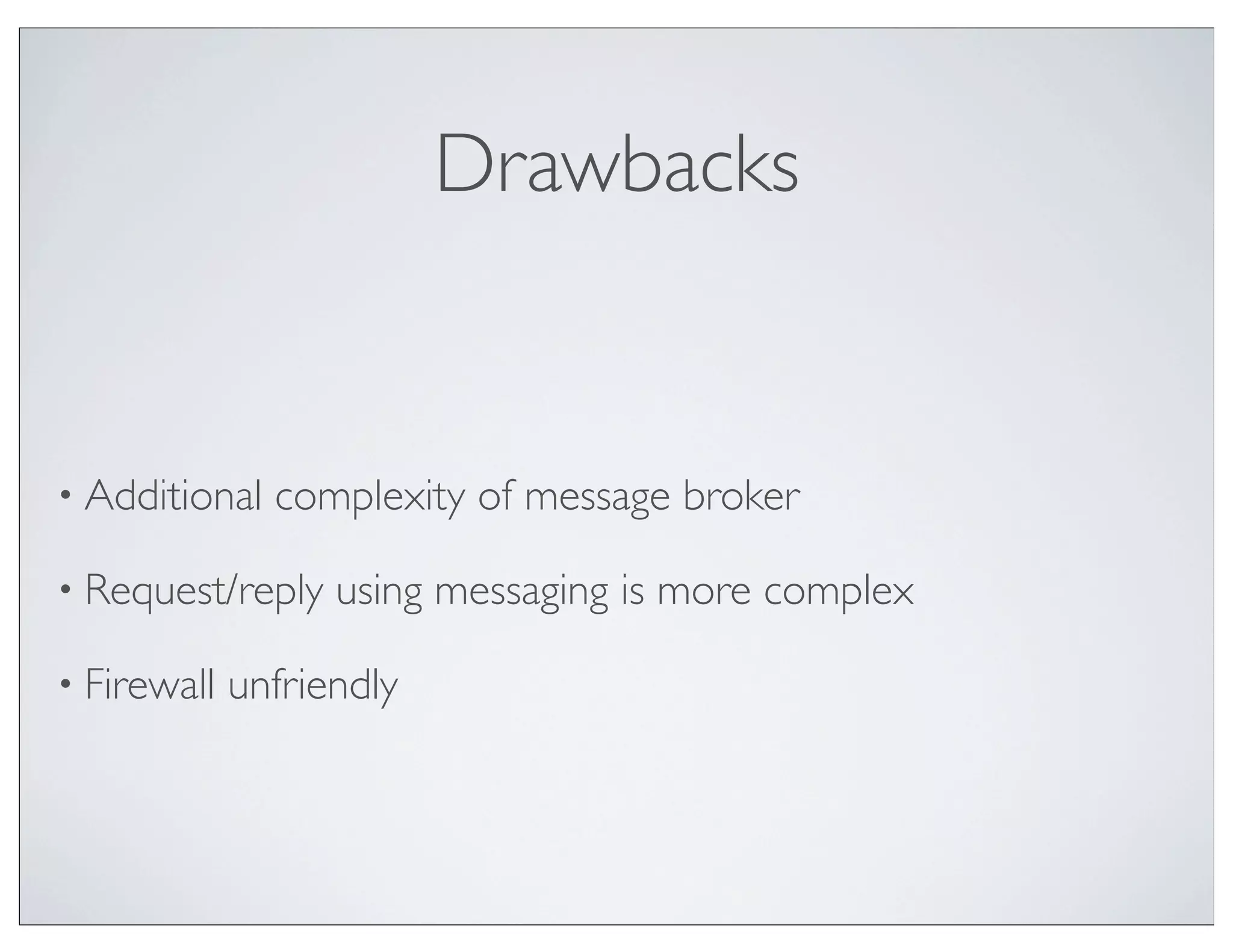 Drawbacks

• Additional complexity of message broker

• Request/reply using messaging is more complex

• Firewall unfriendly